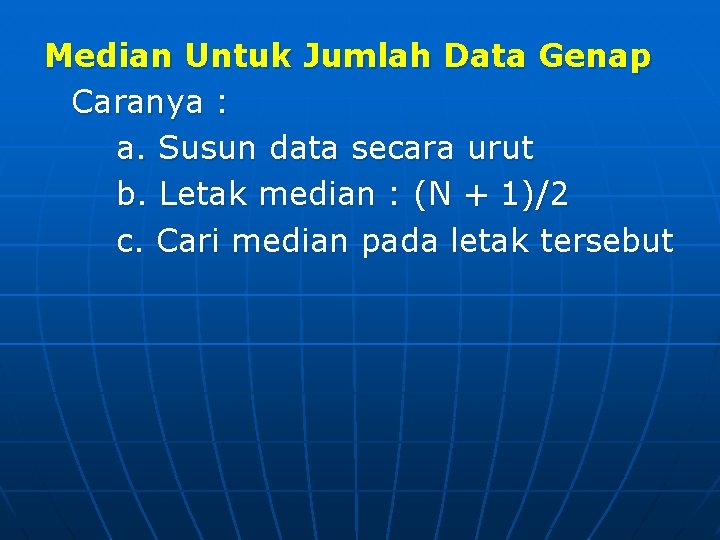 Median Untuk Jumlah Data Genap

Caranya :

a. Susun data secara urut

b. Letak median : $(N + 1)/2$

c. Cari median pada letak tersebut